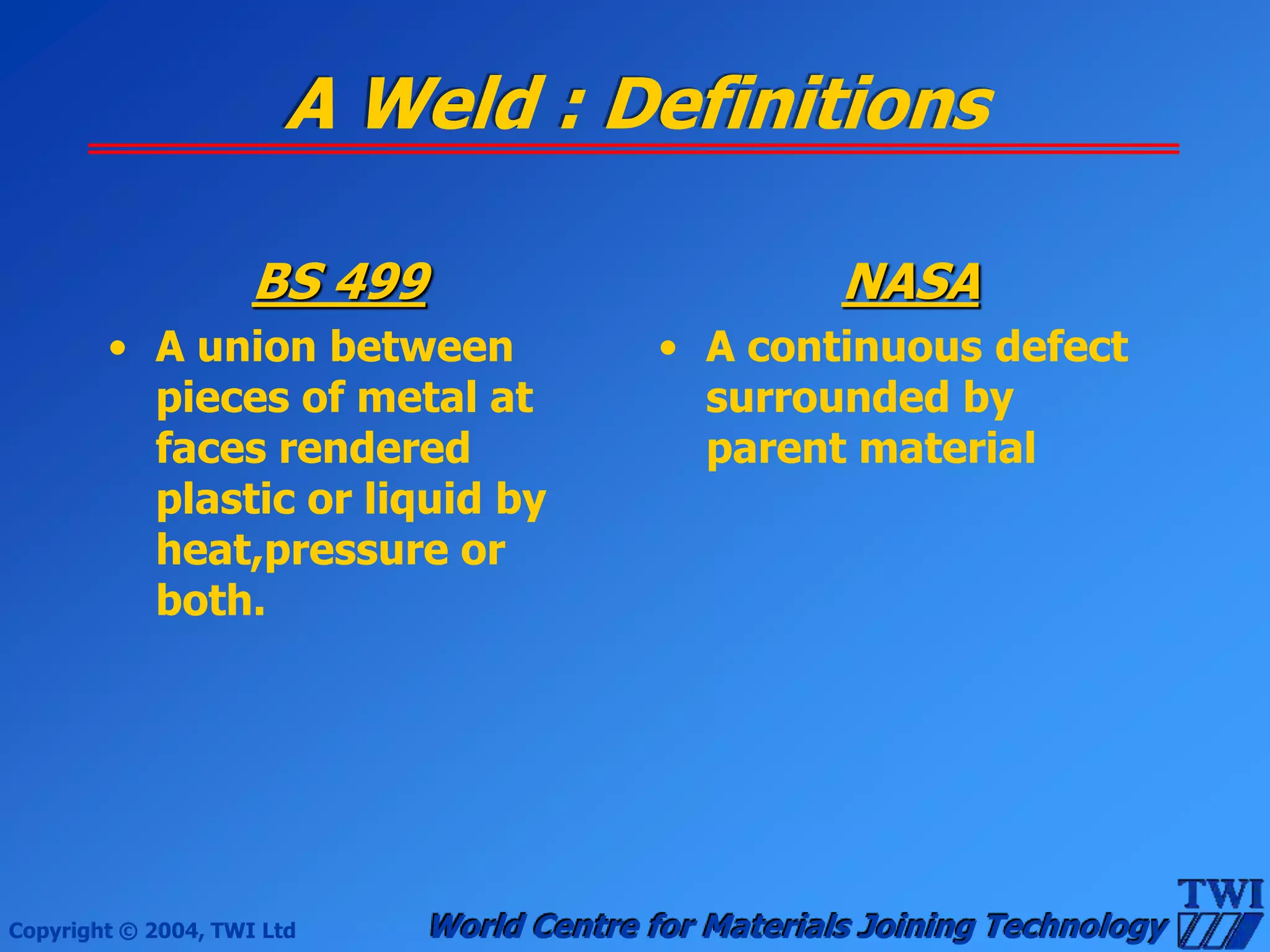 A Weld : Definitions

BS 499

• A union between pieces of metal at faces rendered plastic or liquid by heat,pressure or both.

NASA

• A continuous defect surrounded by parent material

Copyright © 2004, TWI Ltd

World Centre for Materials Joining Technology

TWI